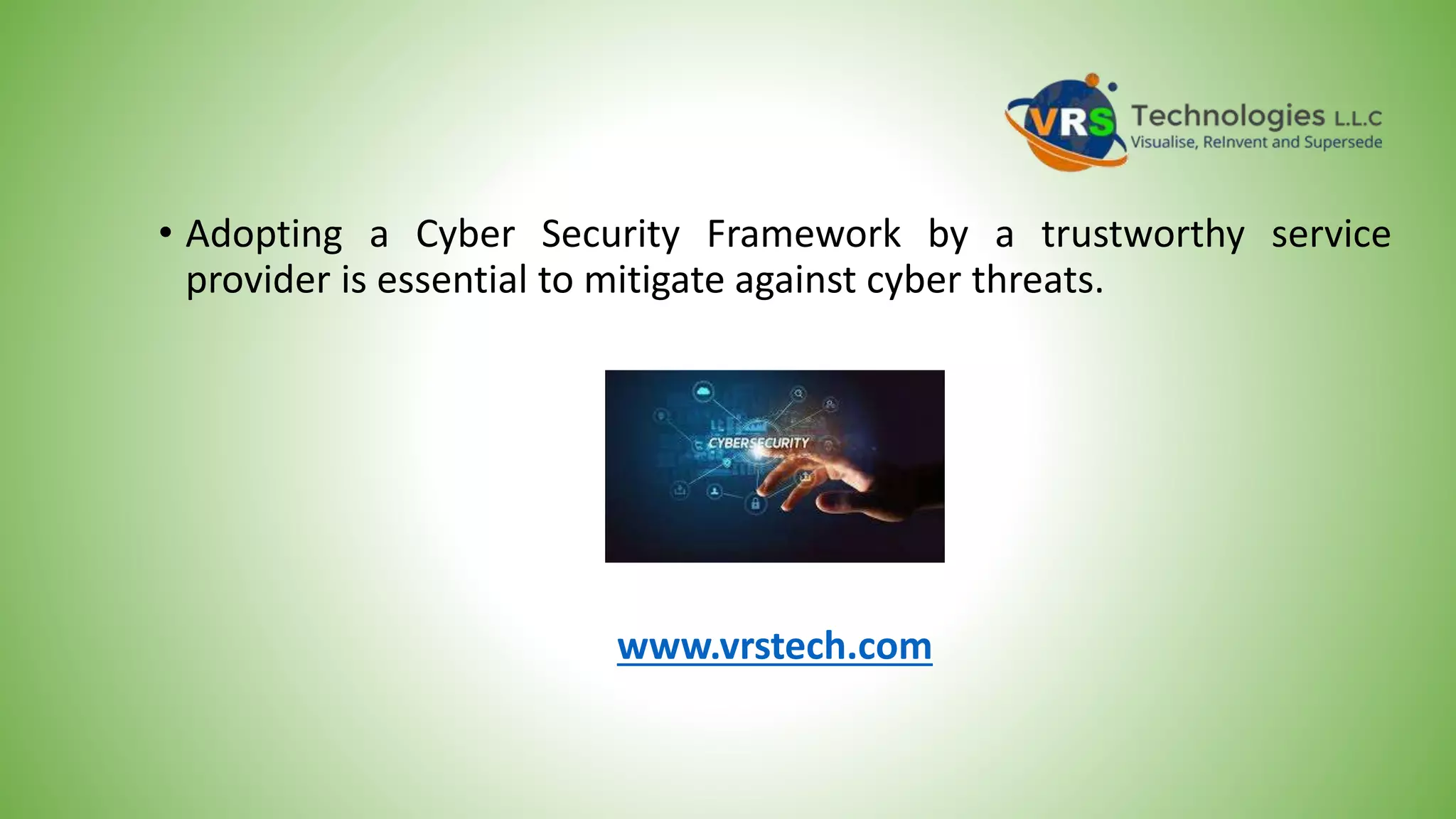 VRS Technologies L.L.C
Visualise, ReInvent and Supersede

• Adopting a Cyber Security Framework by a trustworthy service provider is essential to mitigate against cyber threats.

CYBERSECURITY

www.vrstech.com